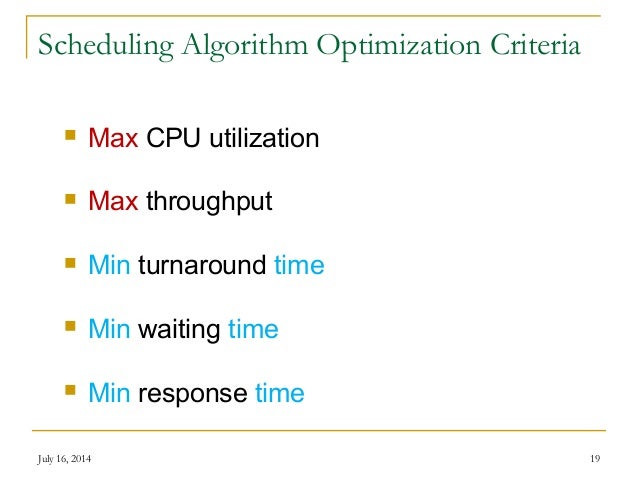 Scheduling Algorithm Optimization Criteria

- Max CPU utilization
- Max throughput
- Min turnaround time
- Min waiting time
- Min response time

July 16, 2014

19